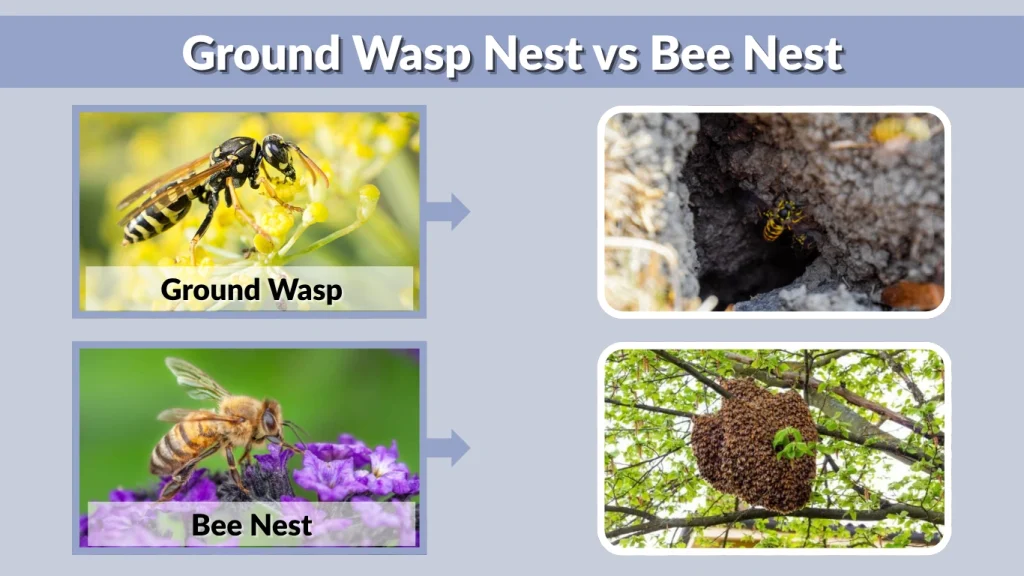 Ground Wasp Nest vs Bee Nest

Ground Wasp

Bee Nest